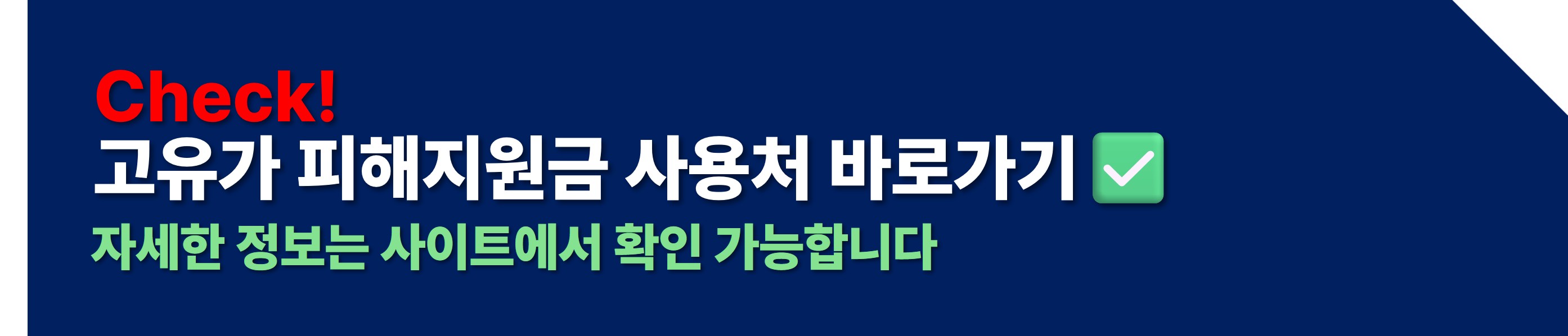 Check!
고유가 피해지원금 사용처 바로가기 ✅
자세한 정보는 사이트에서 확인 가능합니다